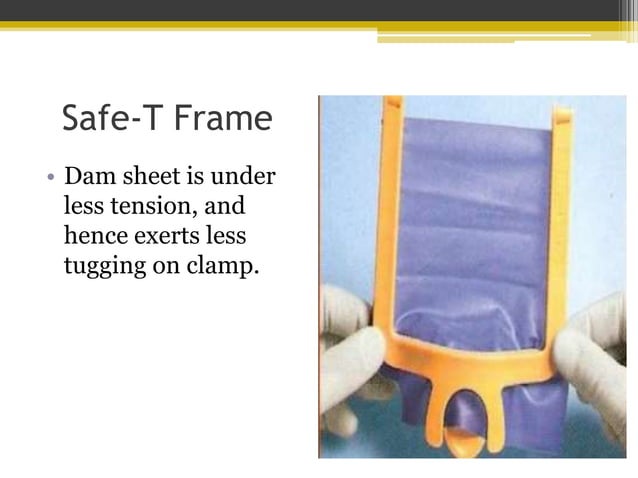 Safe-T Frame

• Dam sheet is under less tension, and hence exerts less tugging on clamp.